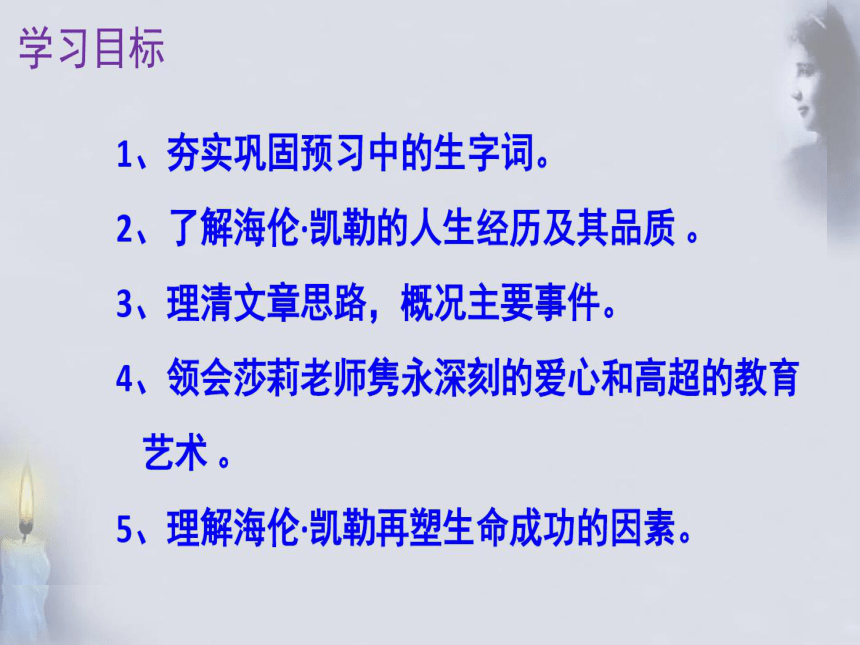 学习目标

1、夯实巩固预习中的生字词。

2、了解海伦·凯勒的人生经历及其品质 。

3、理清文章思路，概况主要事件。

4、领会莎莉老师隽永深刻的爱心和高超的教育艺术 。

5、理解海伦·凯勒再塑生命成功的因素。